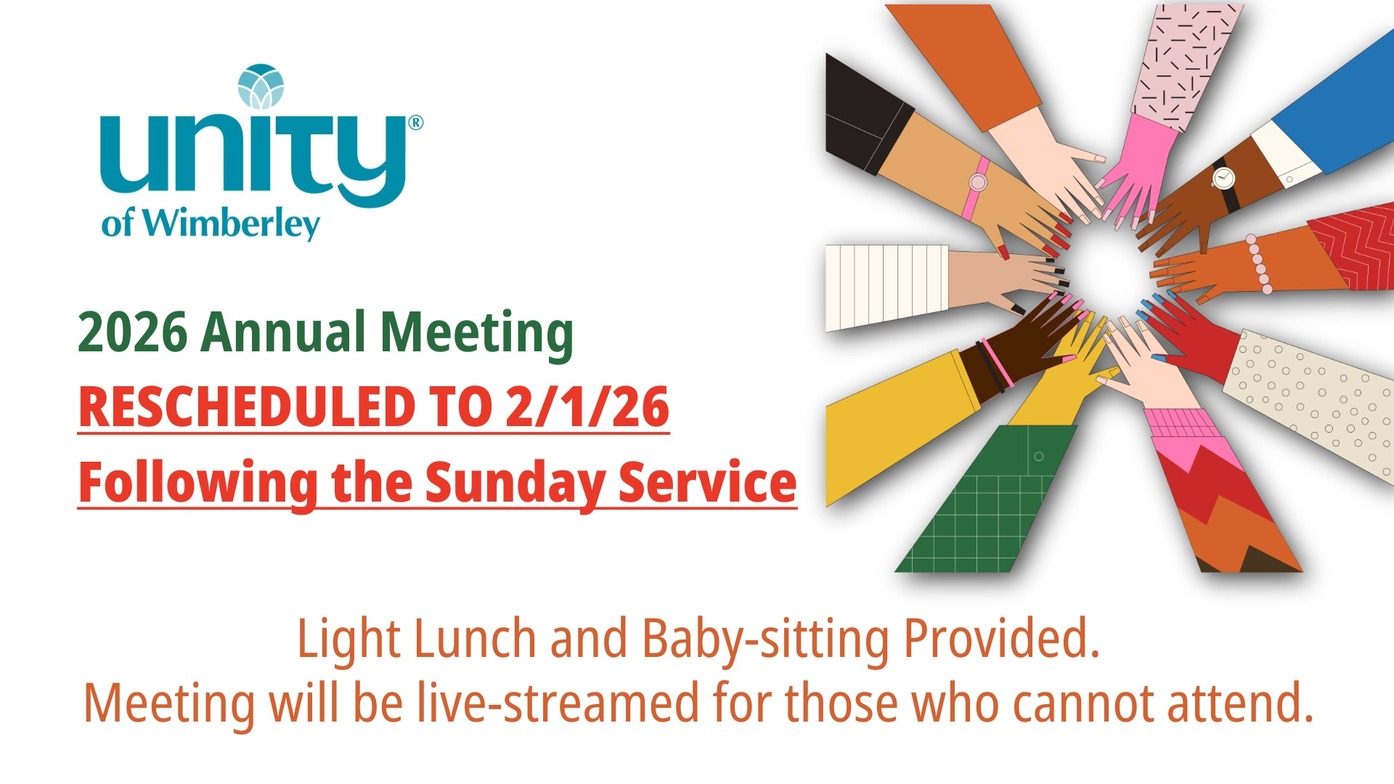 unity®
of Wimberley

2026 Annual Meeting
RESCHEDULED TO 2/1/26
Following the Sunday Service

Light Lunch and Baby-sitting Provided.
Meeting will be live-streamed for those who cannot attend.